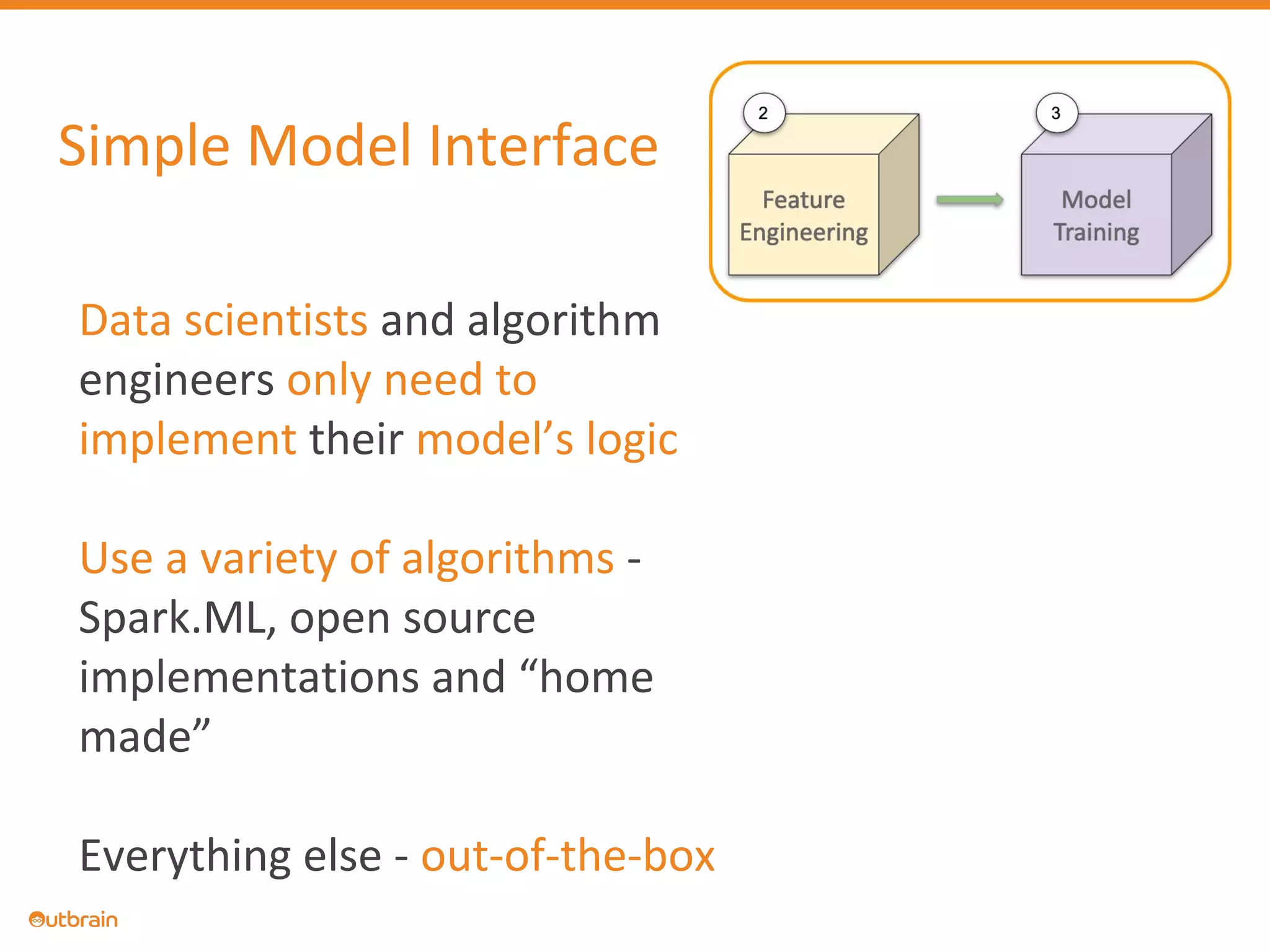 Simple Model Interface

2

Feature Engineering

3

Model Training

Data scientists and algorithm engineers only need to implement their model's logic

Use a variety of algorithms - Spark.ML, open source implementations and "home made"

Everything else - out-of-the-box

Outbrain